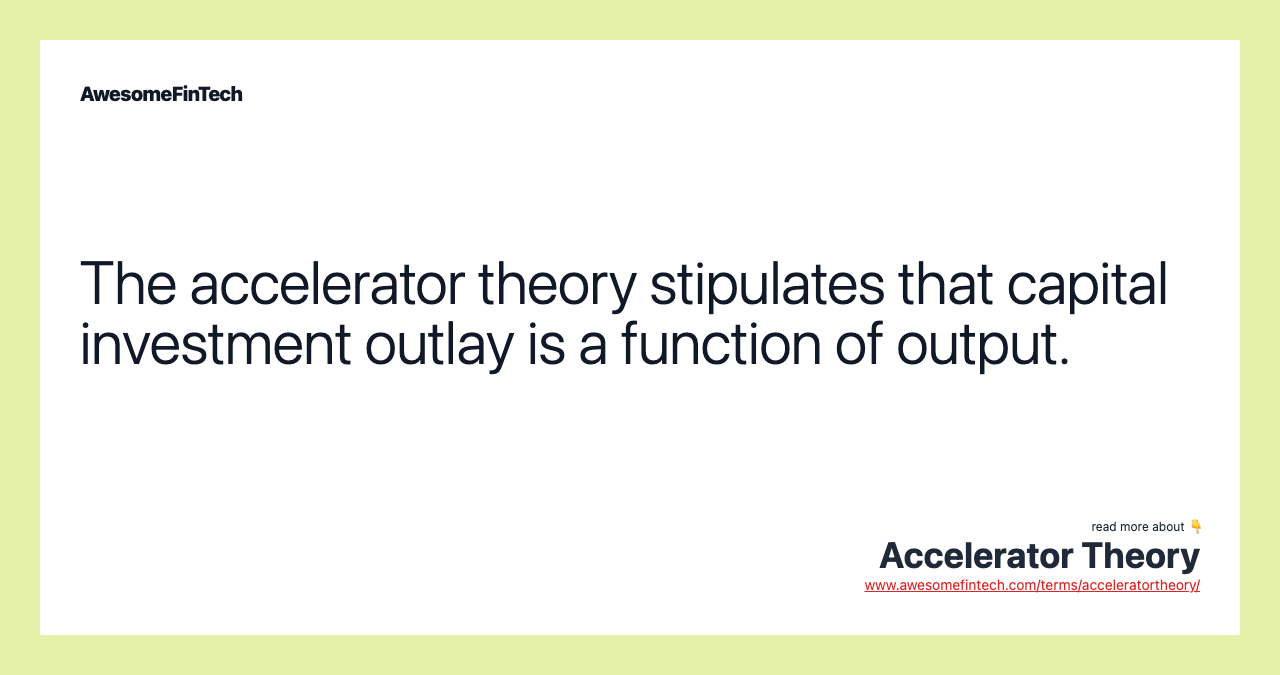 AwesomeFinTech

The accelerator theory stipulates that capital investment outlay is a function of output.

read more about 👇

Accelerator Theory

www.awesomefintech.com/terms/acceleratortheory/